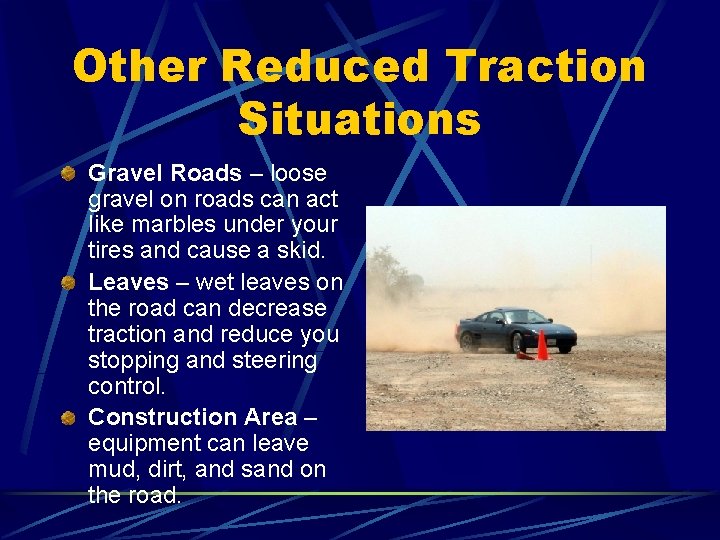 Other Reduced Traction Situations

Gravel Roads – loose gravel on roads can act like marbles under your tires and cause a skid.

Leaves – wet leaves on the road can decrease traction and reduce you stopping and steering control.

Construction Area – equipment can leave mud, dirt, and sand on the road.